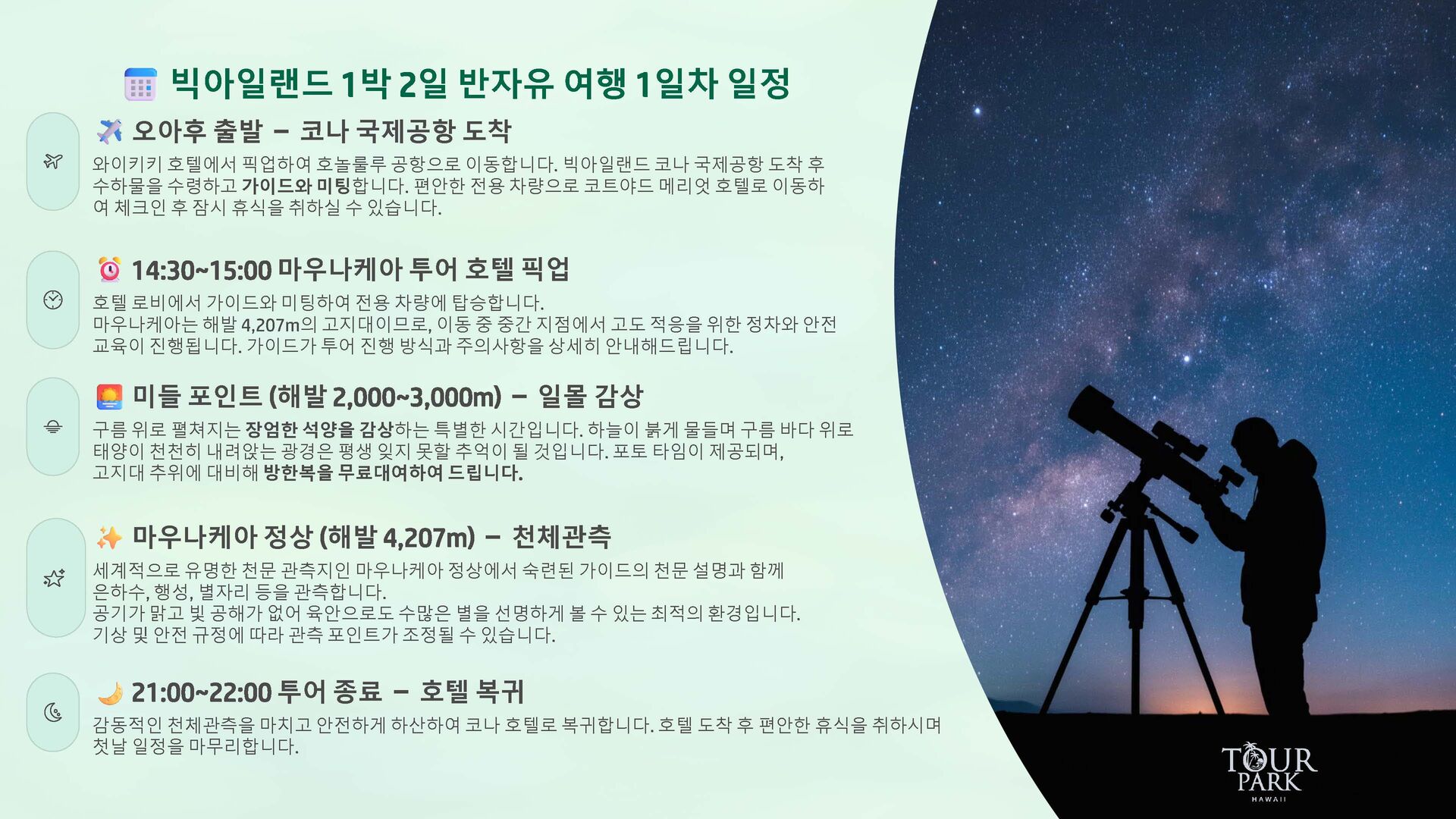 빅아일랜드 1박 2일 반자유 여행 1일차 일정

오아후 출발 – 코나 국제공항 도착

와이키키 호텔에서 픽업하여 호놀룰루 공항으로 이동합니다. 빅아일랜드 코나 국제공항 도착 후 수하물을 수령하고 가이드와 미팅합니다. 편안한 전용 차량으로 코트야드 메리엇 호텔로 이동하여 체크인 후 잠시 휴식을 취하실 수 있습니다.

14:30~15:00 마우나케아 투어 호텔 픽업

호텔 로비에서 가이드와 미팅하여 전용 차량에 탑승합니다.
마우나케아는 해발 4,207m의 고지대이므로, 이동 중 중간 지점에서 고도 적응을 위한 정차와 안전 교육이 진행됩니다. 가이드가 투어 진행 방식과 주의사항을 상세히 안내해드립니다.

미들 포인트 (해발 2,000~3,000m) – 일몰 감상

구름 위로 펼쳐지는 장엄한 석양을 감상하는 특별한 시간입니다. 하늘이 붉게 물들며 구름 바다 위로 태양이 천천히 내려앉는 광경은 평생 잊지 못할 추억이 될 것입니다. 포토 타임이 제공되며, 고지대 추위에 대비해 방한복을 무료대여하여 드립니다.

마우나케아 정상 (해발 4,207m) – 천체관측

세계적으로 유명한 천문 관측지인 마우나케아 정상에서 숙련된 가이드의 천문 설명과 함께 은하수, 행성, 별자리 등을 관측합니다.
공기가 맑고 빛 공해가 없어 육안으로도 수많은 별을 선명하게 볼 수 있는 최적의 환경입니다.
기상 및 안전 규정에 따라 관측 포인트가 조정될 수 있습니다.

21:00~22:00 투어 종료 – 호텔 복귀

감동적인 천체관측을 마치고 안전하게 하산하여 코나 호텔로 복귀합니다. 호텔 도착 후 편안한 휴식을 취하시며 첫날 일정을 마무리합니다.

TOUR
PARK
HAWAII